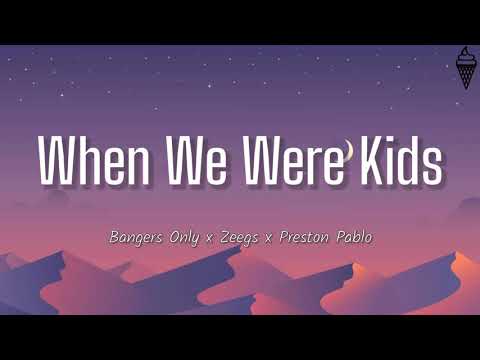 When We Were Kids

Bangers Only x Zeegs x Preston Pablo